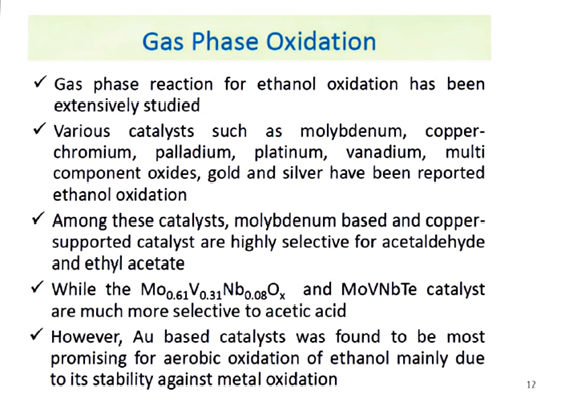 Gas Phase Oxidation

✓ Gas phase reaction for ethanol oxidation has been extensively studied

✓ Various catalysts such as molybdenum, copper-chromium, palladium, platinum, vanadium, multi component oxides, gold and silver have been reported ethanol oxidation

✓ Among these catalysts, molybdenum based and copper-supported catalyst are highly selective for acetaldehyde and ethyl acetate

✓ While the $Mo_{0.61}V_{0.31}Nb_{0.08}O_x$ and MoVNbTe catalyst are much more selective to acetic acid

✓ However, Au based catalysts was found to be most promising for aerobic oxidation of ethanol mainly due to its stability against metal oxidation

12